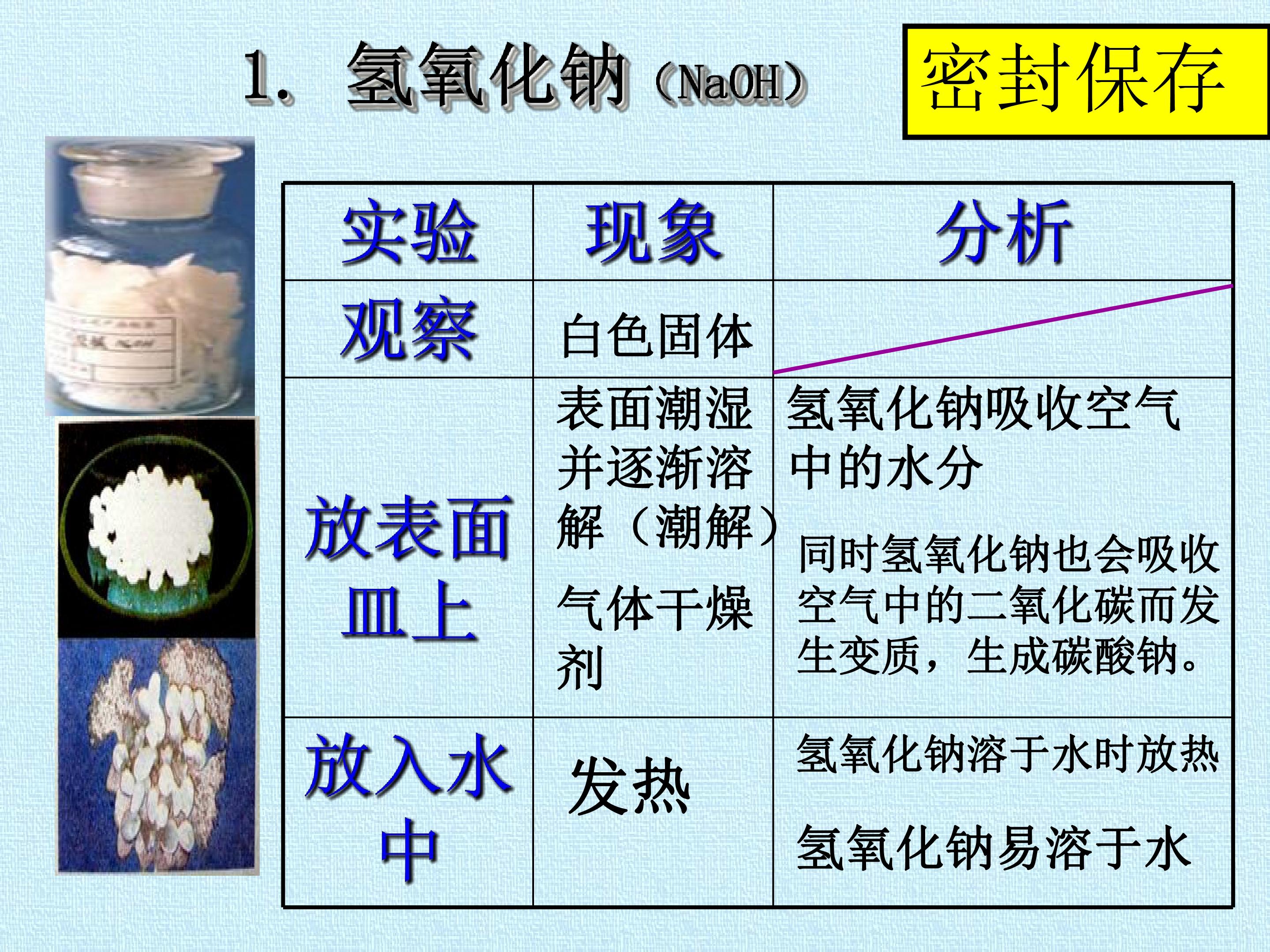 1. 氢氧化钠（NaOH）

密封保存

| 实验 | 现象 | 分析 |
|---|---|---|
| 观察 | 白色固体 | |
| 放表面皿上 | 表面潮湿并逐渐溶解（潮解） 气体干燥剂 | 氢氧化钠吸收空气中的水分 同时氢氧化钠也会吸收空气中的二氧化碳而发生变质，生成碳酸钠。 |
| 放入水中 | 发热 | 氢氧化钠溶于水时放热 氢氧化钠易溶于水 |